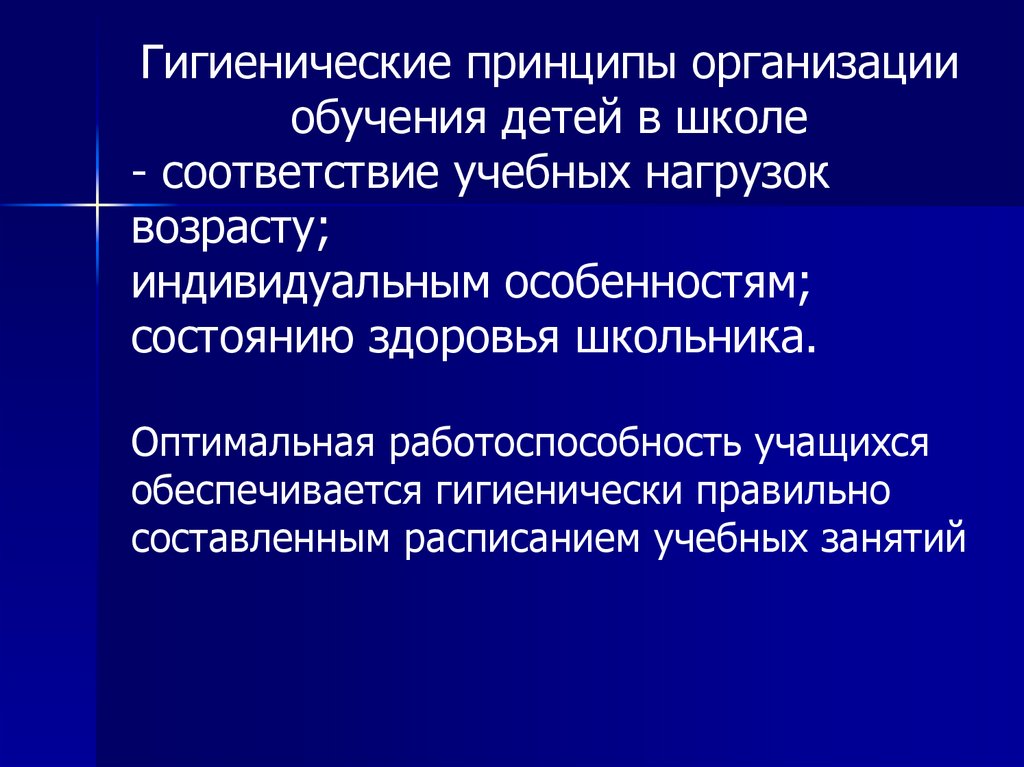 Гигиенические принципы организации обучения детей в школе

- соответствие учебных нагрузок
возрасту;
индивидуальным особенностям;
состоянию здоровья школьника.

Оптимальная работоспособность учащихся обеспечивается гигиенически правильно составленным расписанием учебных занятий